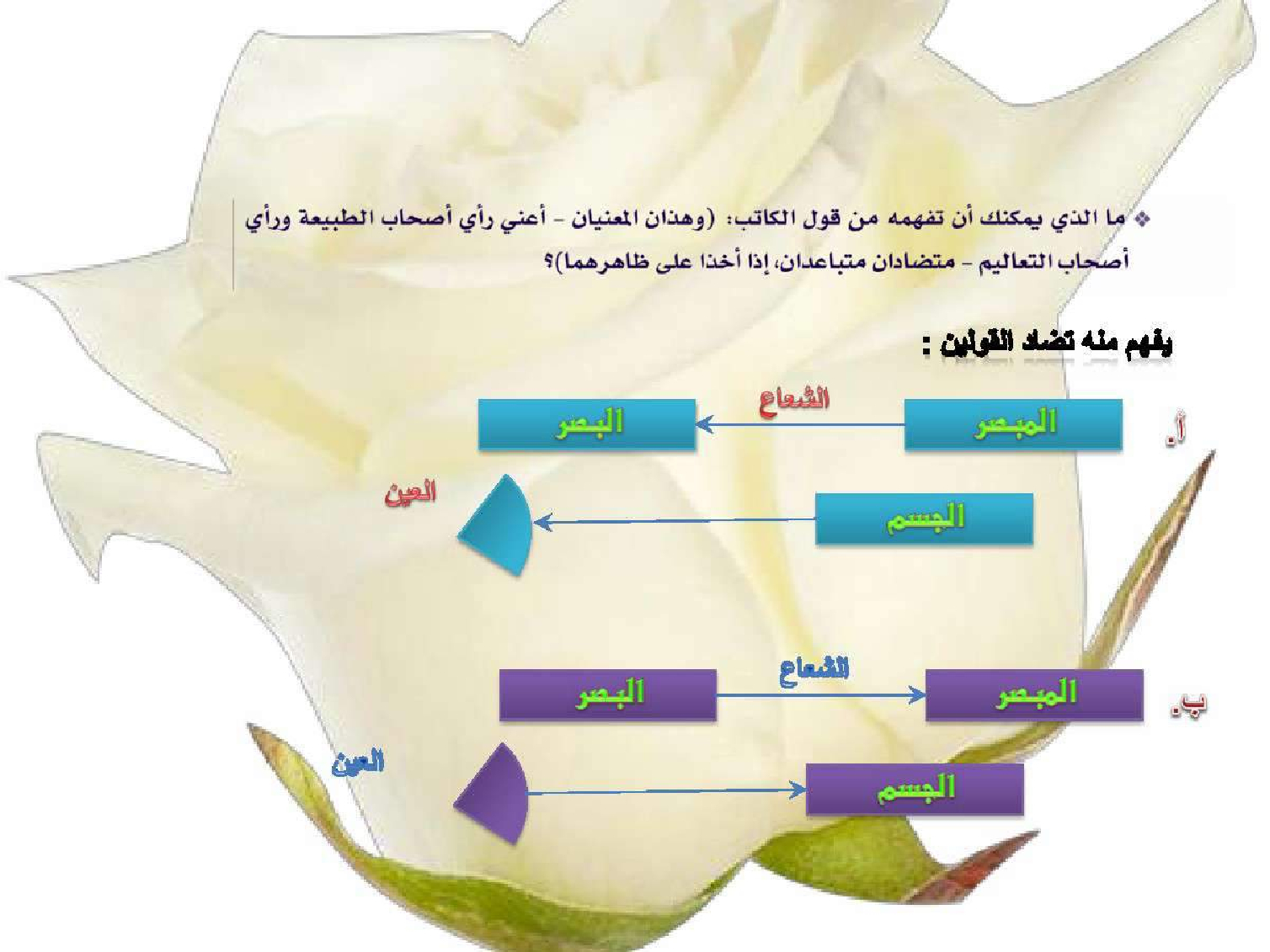 ❖ ما الذي يمكنك أن تفهمه من قول الكاتب: (وهذان المعنيان - أعني رأي أصحاب الطبيعة ورأي أصحاب التعاليم - متضادان متباعدان، إذا أخذا على ظاهرهما)؟

يفهم منه تضاد القولين :

أ. المبصر الشعاع البصر

الجسم العين

ب. المبصر الشعاع البصر

الجسم العين